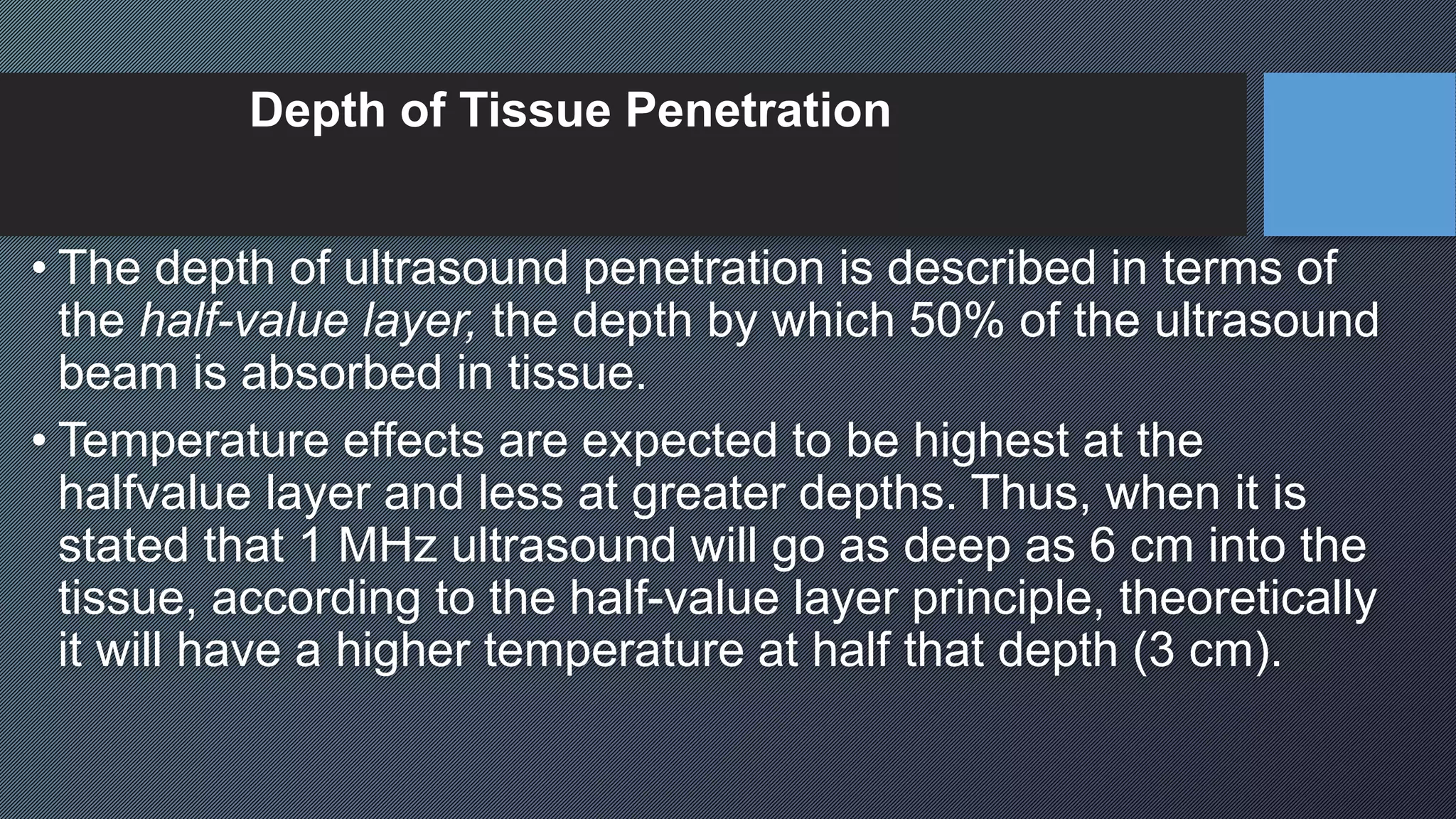 Depth of Tissue Penetration

• The depth of ultrasound penetration is described in terms of the half-value layer, the depth by which 50% of the ultrasound beam is absorbed in tissue.

• Temperature effects are expected to be highest at the halfvalue layer and less at greater depths. Thus, when it is stated that 1 MHz ultrasound will go as deep as 6 cm into the tissue, according to the half-value layer principle, theoretically it will have a higher temperature at half that depth (3 cm).